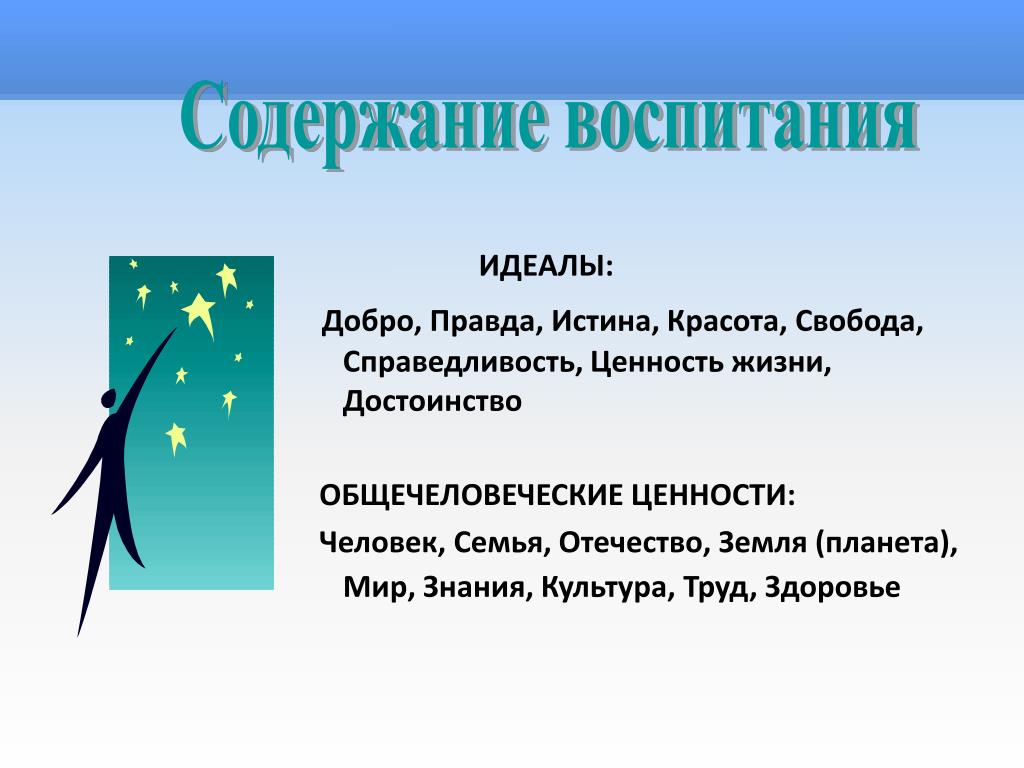 Содержание воспитания

ИДЕАЛЫ:

Добро, Правда, Истина, Красота, Свобода, Справедливость, Ценность жизни, Достоинство

ОБЩЕЧЕЛОВЕЧЕСКИЕ ЦЕННОСТИ:

Человек, Семья, Отечество, Земля (планета), Мир, Знания, Культура, Труд, Здоровье